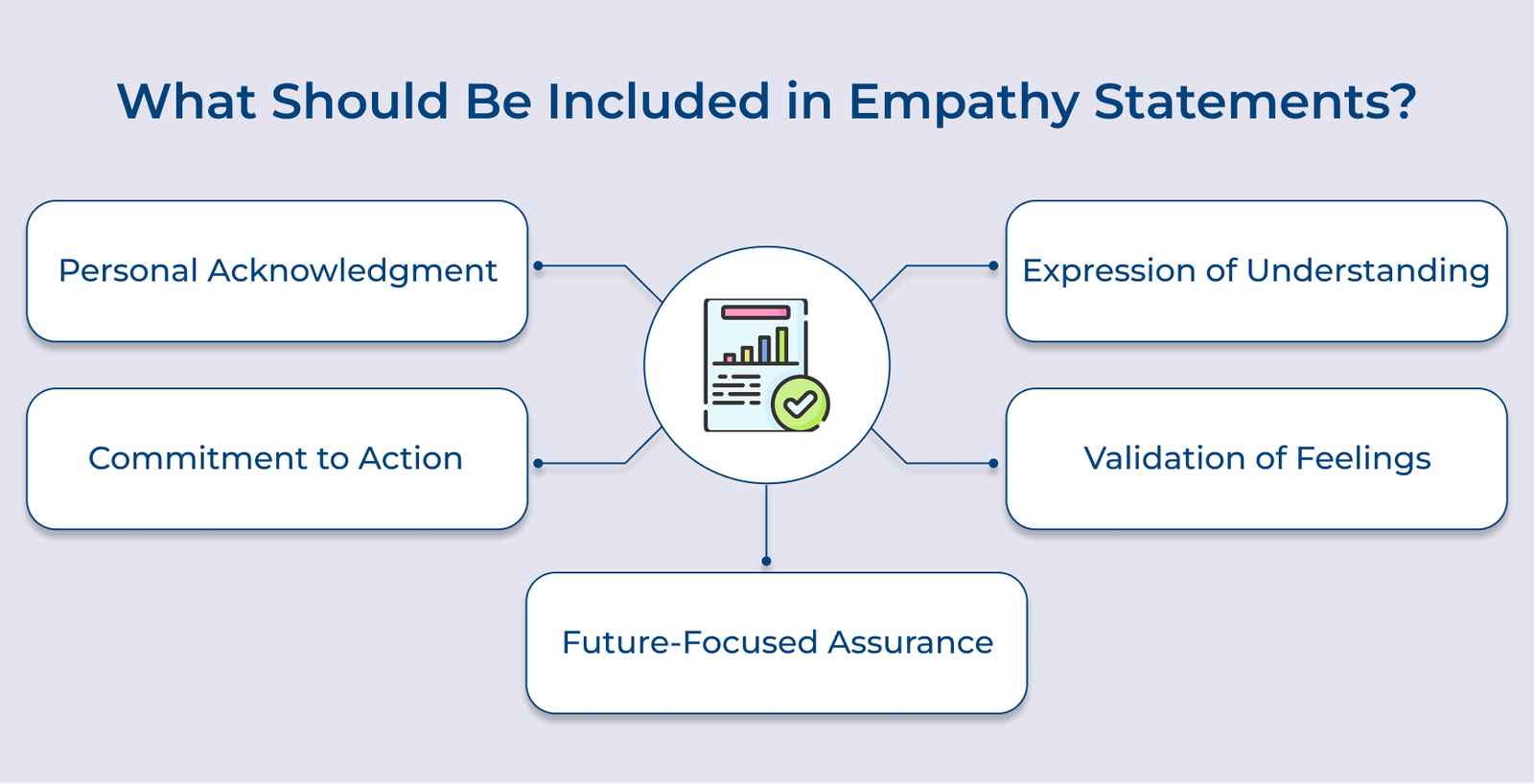 What Should Be Included in Empathy Statements?

Personal Acknowledgment

Expression of Understanding

Commitment to Action

Validation of Feelings

Future-Focused Assurance